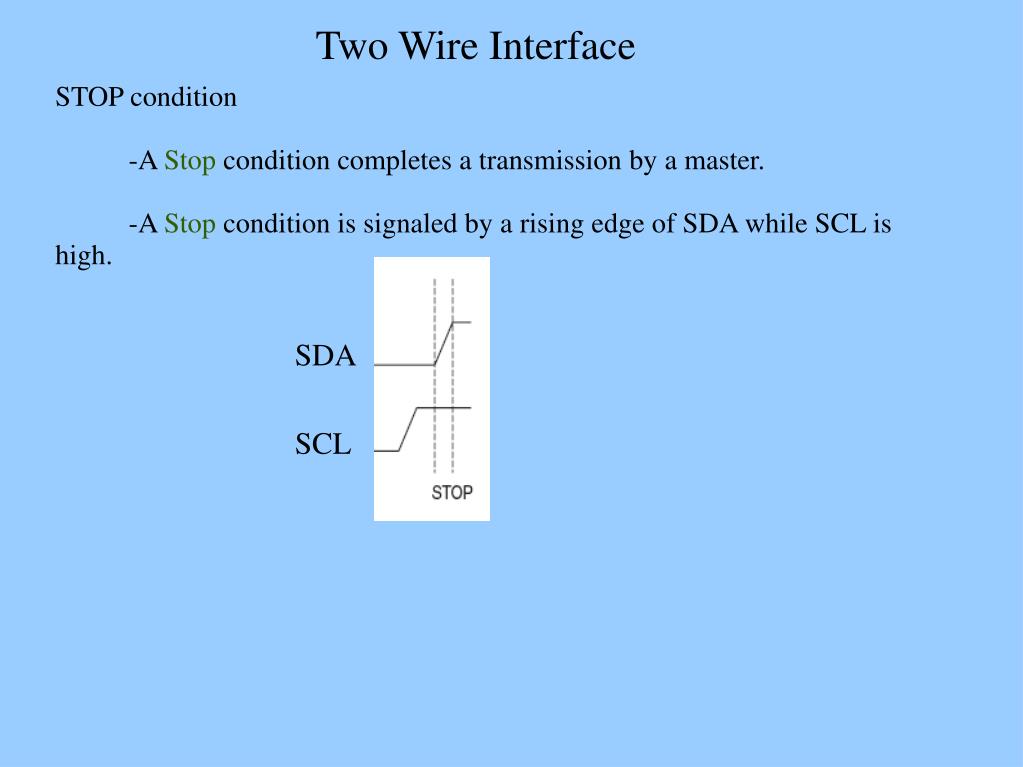 Two Wire Interface

STOP condition

-A Stop condition completes a transmission by a master.

-A Stop condition is signaled by a rising edge of SDA while SCL is high.

SDA

SCL

STOP